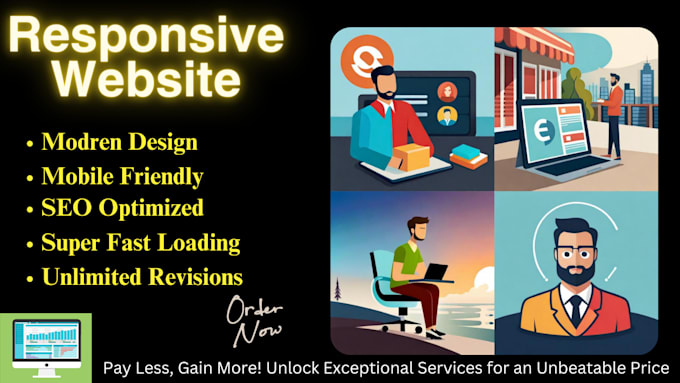 Responsive Website

• Modren Design
• Mobile Friendly
• SEO Optimized
• Super Fast Loading
• Unlimited Revisions

Order Now

Pay Less, Gain More! Unlock Exceptional Services for an Unbeatable Price